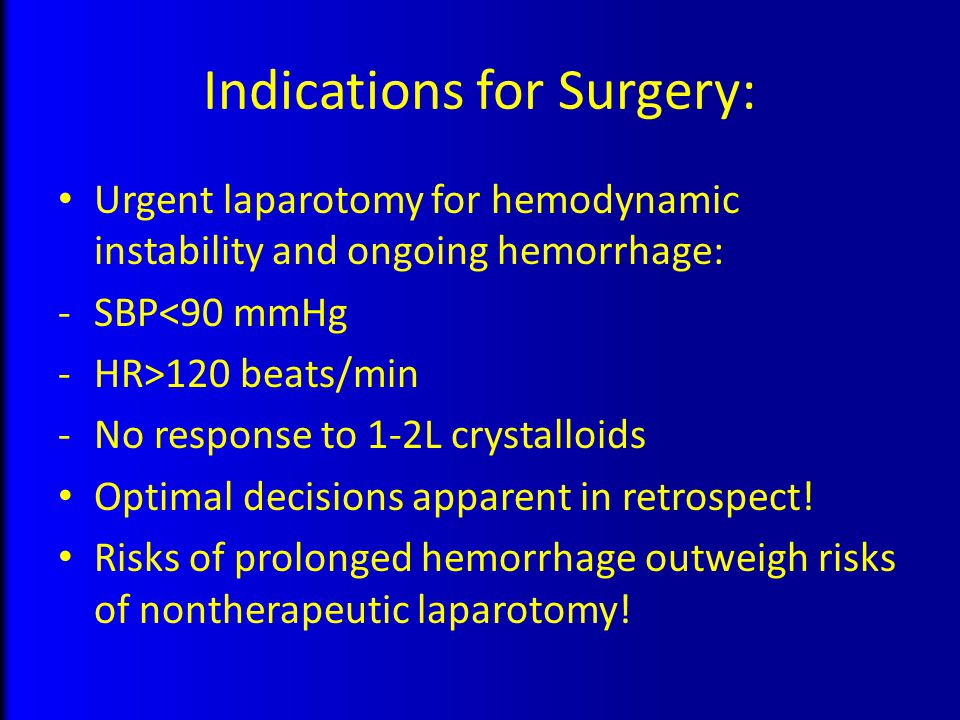 Indications for Surgery:

• Urgent laparotomy for hemodynamic instability and ongoing hemorrhage:
- SBP<90 mmHg
- HR>120 beats/min
- No response to 1-2L crystalloids
• Optimal decisions apparent in retrospect!
• Risks of prolonged hemorrhage outweigh risks of nontherapeutic laparotomy!